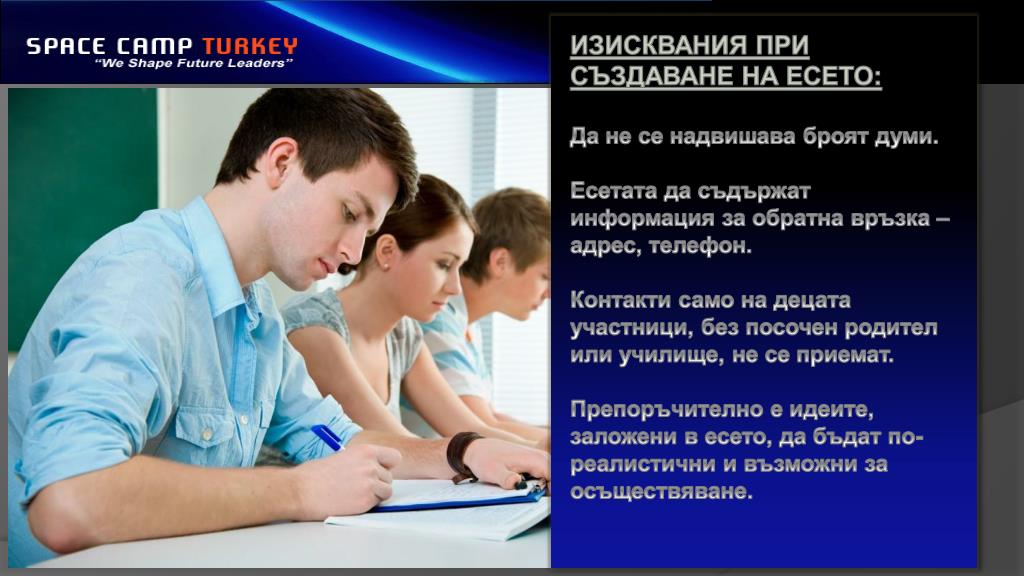 SPACE CAMP TURKEY
"We Shape Future Leaders"

ИЗИСКВАНИЯ ПРИ СЪЗДАВАНЕ НА ЕСЕТО:

Да не се надвишава броят думи.

Есетата да съдържат информация за обратна връзка – адрес, телефон.

Контакти само на децата участници, без посочен родител или училище, не се приемат.

Препоръчително е идеите, заложени в есето, да бъдат по-реалистични и възможни за осъществяване.